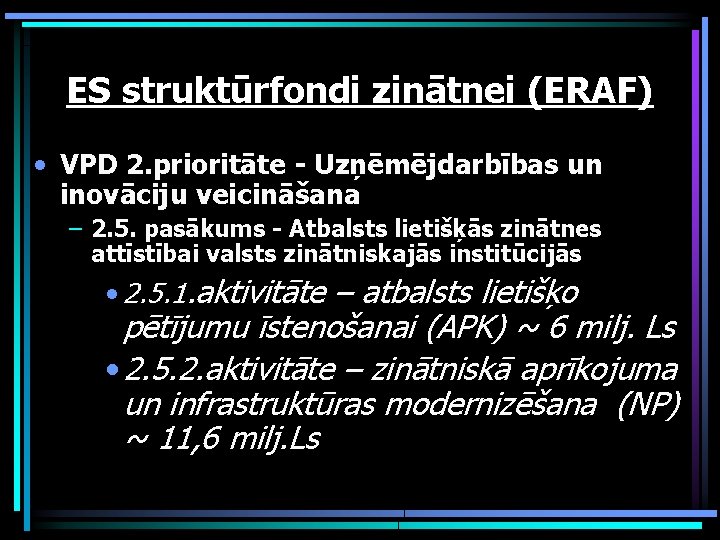 ES struktūrfondi zinātnei (ERAF)

• VPD 2.prioritāte - Uzņēmējdarbības un inovāciju veicināšana

– 2.5. pasākums - Atbalsts lietišķās zinātnes attīstībai valsts zinātniskajās institūcijās

• 2.5.1.aktivitāte – atbalsts lietišķo pētījumu īstenošanai (APK) ~ 6 milj. Ls

• 2.5.2.aktivitāte – zinātniskā aprīkojuma un infrastruktūras modernizēšana (NP) ~ 11,6 milj.Ls